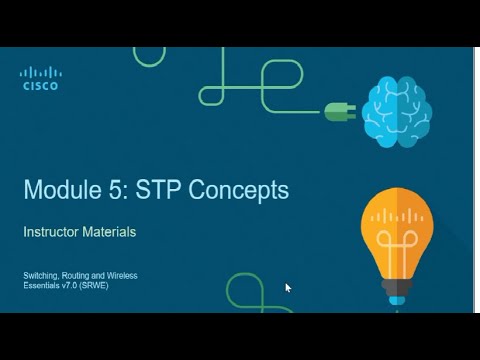 CISCO

Module 5: STP Concepts

Instructor Materials

Switching, Routing and Wireless Essentials v7.0 (SRWE)